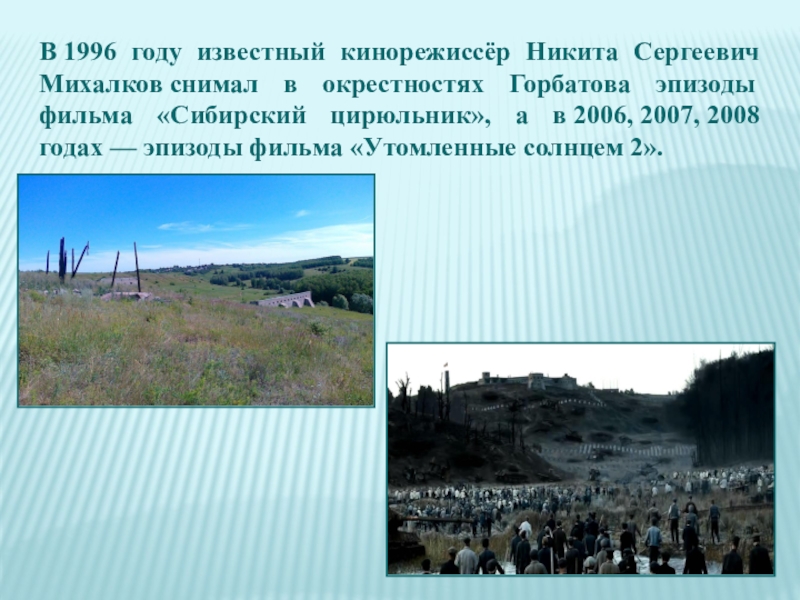 В 1996 году известный кинорежиссёр Никита Сергеевич Михалков снимал в окрестностях Горбатова эпизоды фильма «Сибирский цирюльник», а в 2006, 2007, 2008 годах — эпизоды фильма «Утомленные солнцем 2».